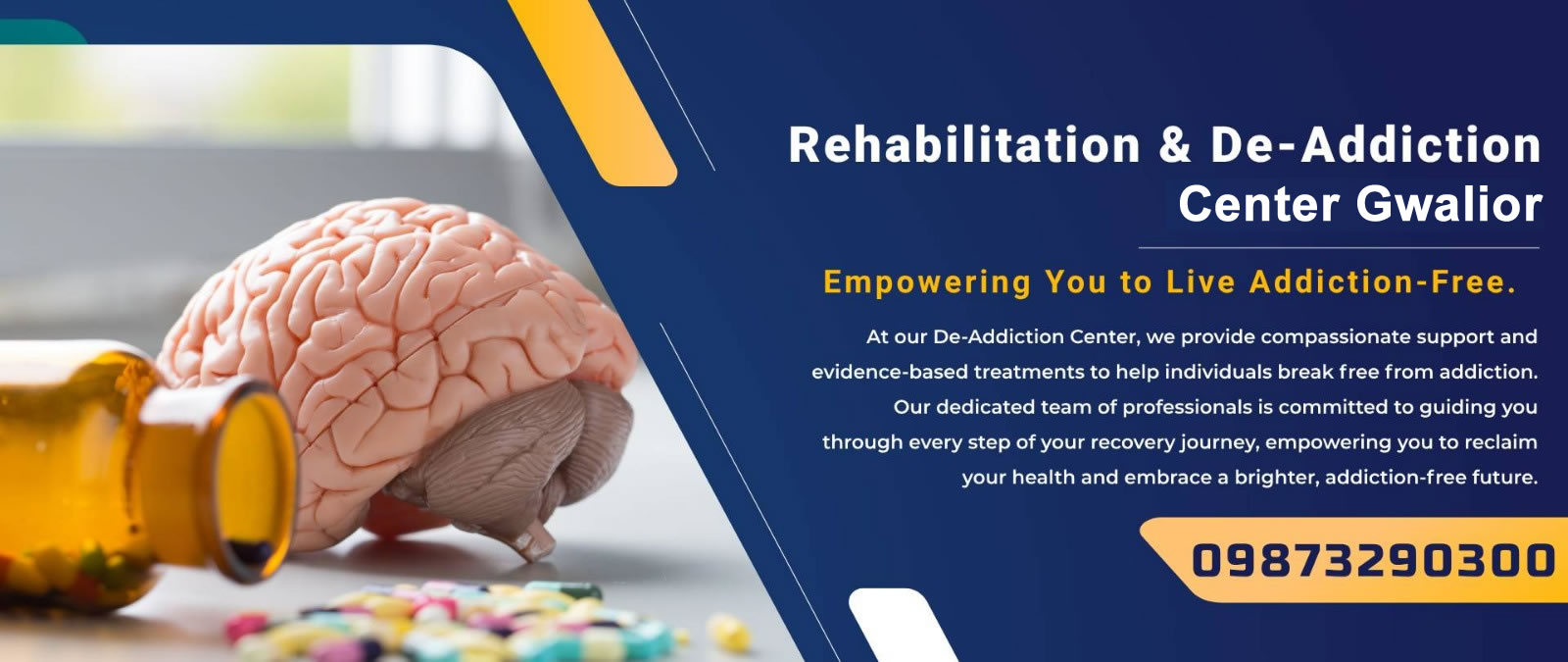 Rehabilitation & De-Addiction Center Gwalior

Empowering You to Live Addiction-Free.

At our De-Addiction Center, we provide compassionate support and evidence-based treatments to help individuals break free from addiction. Our dedicated team of professionals is committed to guiding you through every step of your recovery journey, empowering you to reclaim your health and embrace a brighter, addiction-free future.

09873290300